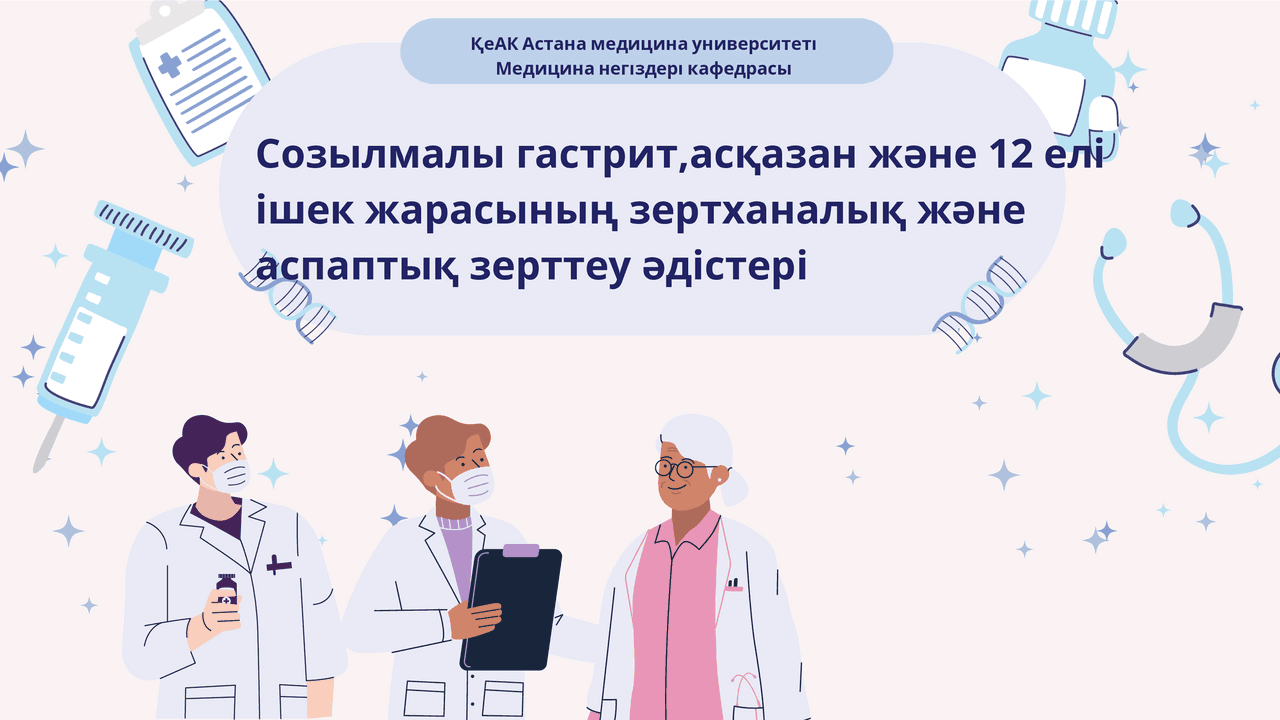 ҚеАК Астана медицина университеті
Медицина негіздері кафедрасы

Созылмалы гастрит,асқазан және 12 елі ішек жарасының зертханалық және аспаптық зерттеу әдістері